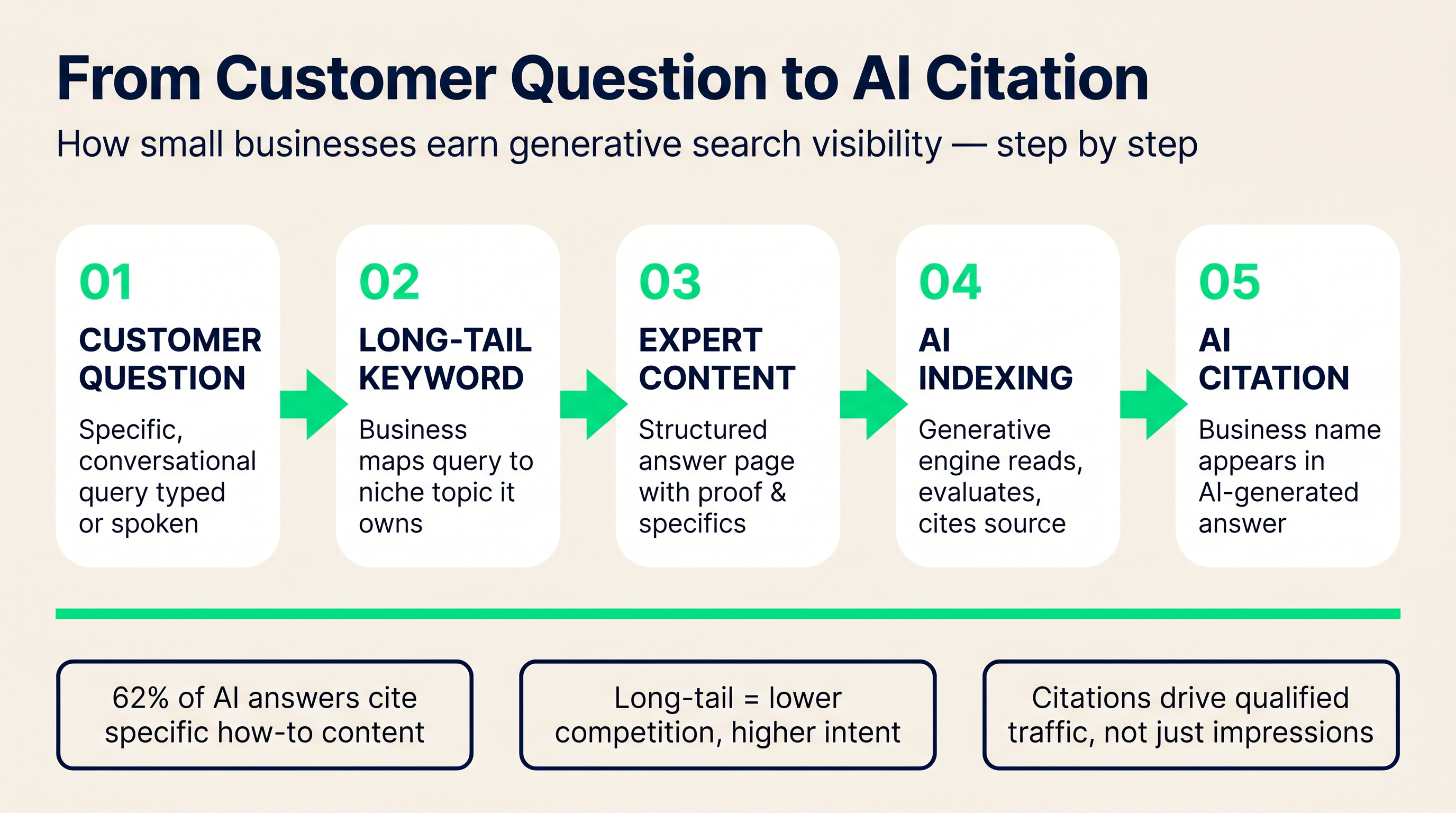 From Customer Question to AI Citation

How small businesses earn generative search visibility — step by step

01
CUSTOMER QUESTION
Specific, conversational query typed or spoken

02
LONG-TAIL KEYWORD
Business maps query to niche topic it owns

03
EXPERT CONTENT
Structured answer page with proof & specifics

04
AI INDEXING
Generative engine reads, evaluates, cites source

05
AI CITATION
Business name appears in AI-generated answer

62% of AI answers cite specific how-to content

Long-tail = lower competition, higher intent

Citations drive qualified traffic, not just impressions